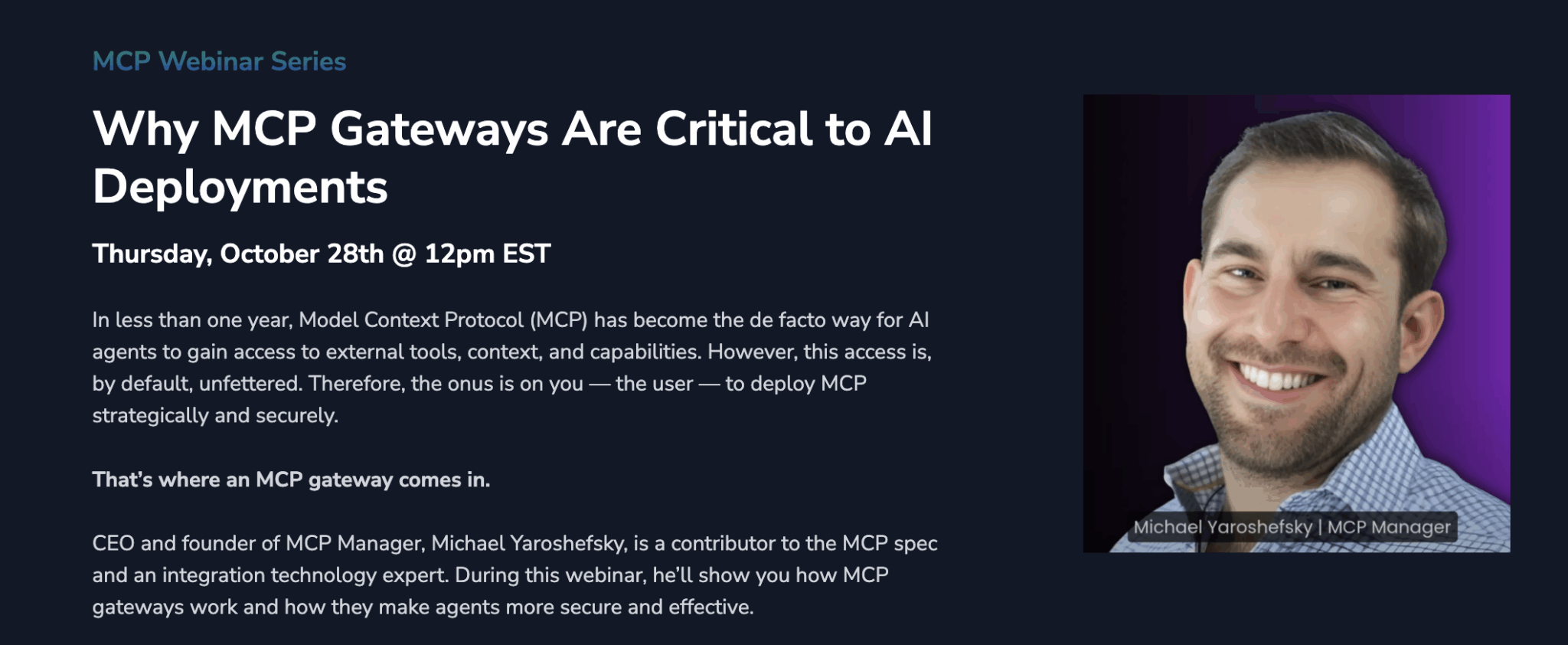 MCP Webinar Series

Why MCP Gateways Are Critical to AI Deployments

Thursday, October 28th @ 12pm EST

In less than one year, Model Context Protocol (MCP) has become the de facto way for AI agents to gain access to external tools, context, and capabilities. However, this access is, by default, unfettered. Therefore, the onus is on you — the user — to deploy MCP strategically and securely.

That's where an MCP gateway comes in.

CEO and founder of MCP Manager, Michael Yaroshefsky, is a contributor to the MCP spec and an integration technology expert. During this webinar, he'll show you how MCP gateways work and how they make agents more secure and effective.

Michael Yaroshefsky | MCP Manager